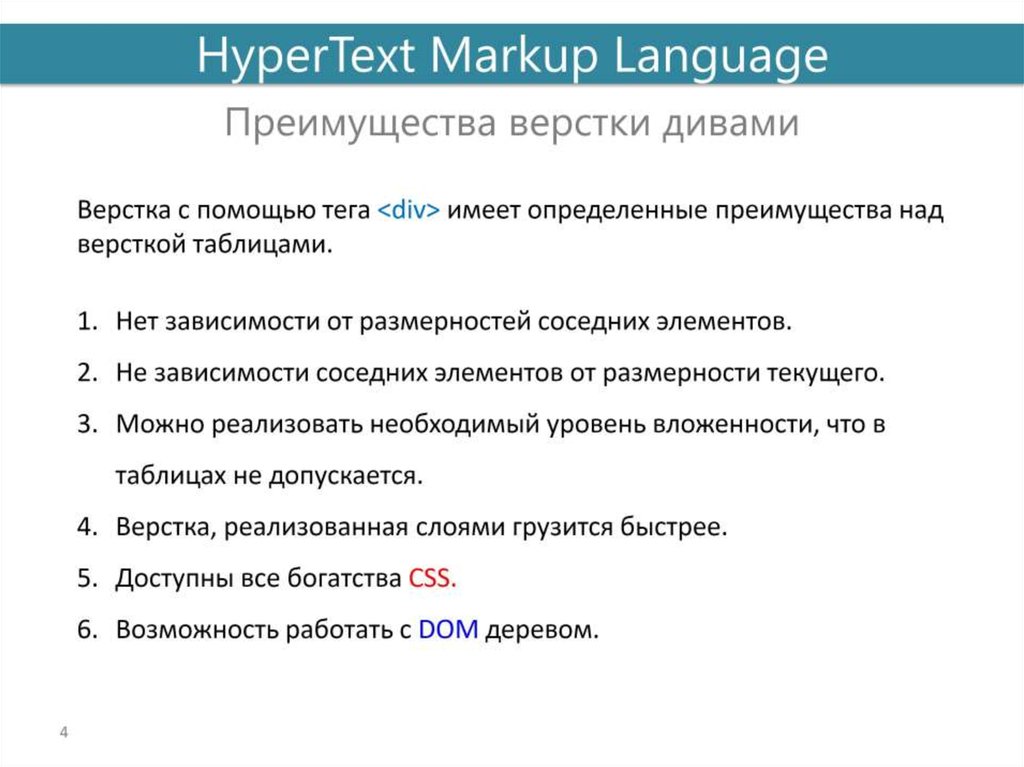 HyperText Markup Language

Преимущества верстки дивами

Верстка с помощью тега <div> имеет определенные преимущества над версткой таблицами.

1. Нет зависимости от размерностей соседних элементов.
2. Не зависимости соседних элементов от размерности текущего.
3. Можно реализовать необходимый уровень вложенности, что в таблицах не допускается.
4. Верстка, реализованная слоями грузится быстрее.
5. Доступны все богатства CSS.
6. Возможность работать с DOM деревом.

4